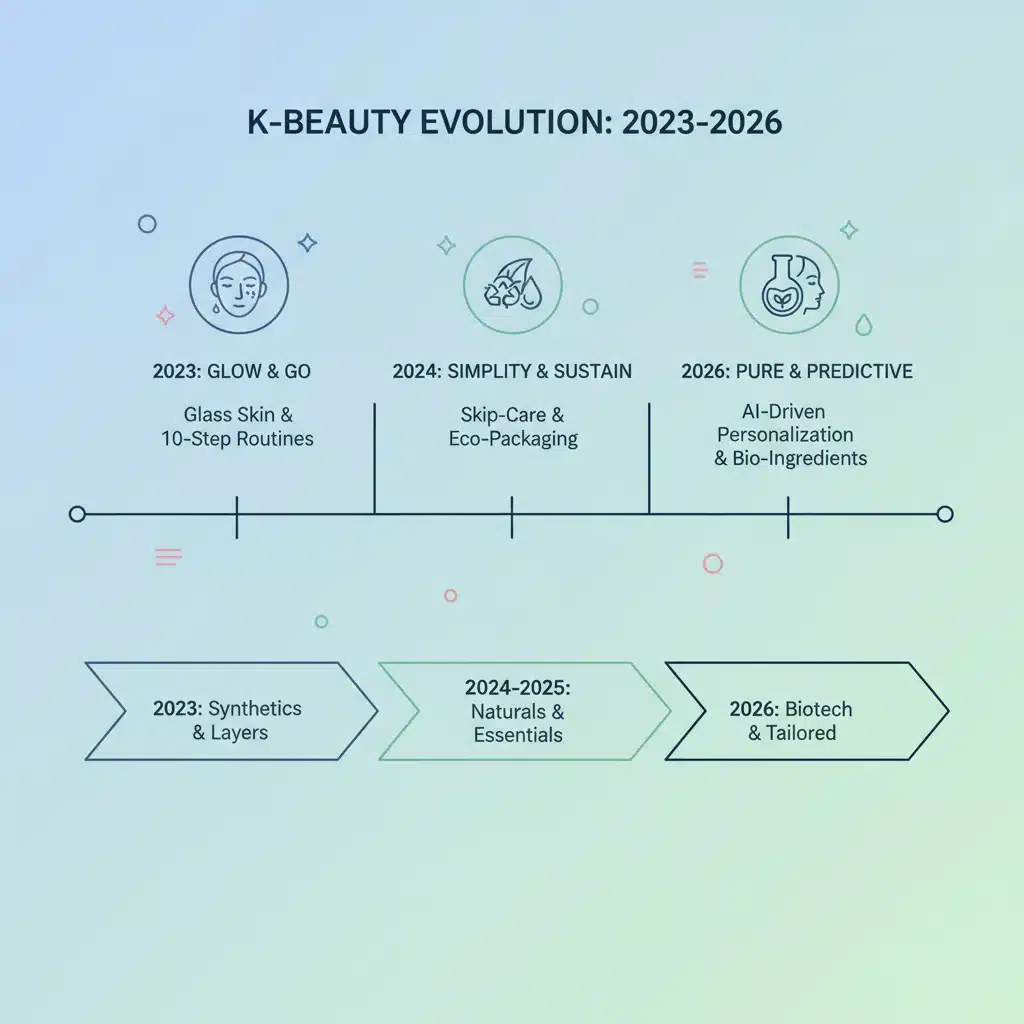 K-BEAUTY EVOLUTION: 2023-2026

2023: GLOW & GO

Glass Skin & 10-Step Routines

2024: SIMPLITY & SUSTAIN

Skip-Care & Eco-Packaging

2026: PURE & PREDICTIVE

AI-Driven Personalization & Bio-Ingredients

2023: Synthetics & Layers

2024-2025: Naturals & Essentials

2026: Biotech & Tailored